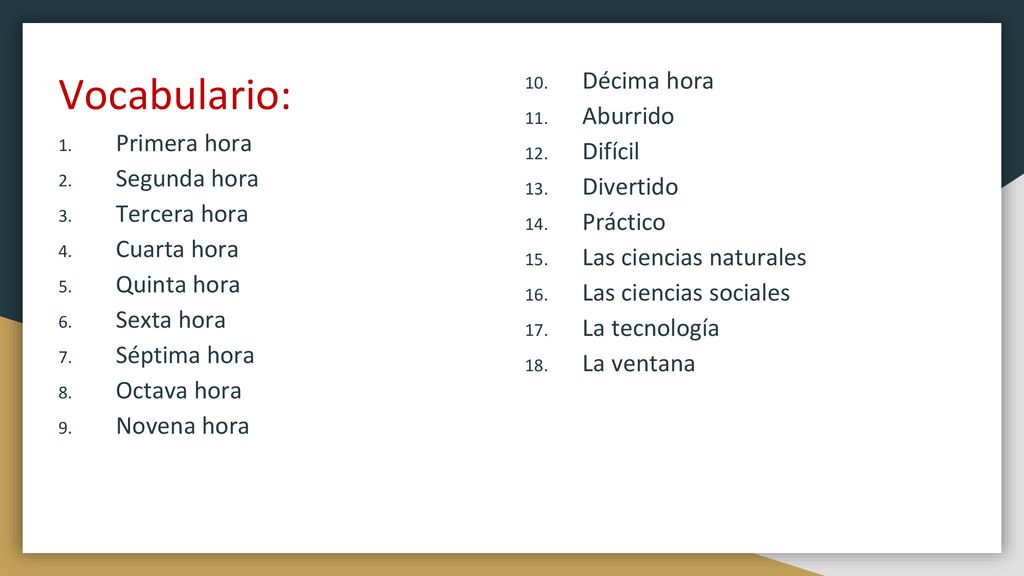 Vocabulario:

1. Primera hora
2. Segunda hora
3. Tercera hora
4. Cuarta hora
5. Quinta hora
6. Sexta hora
7. Séptima hora
8. Octava hora
9. Novena hora

10. Décima hora
11. Aburrido
12. Difícil
13. Divertido
14. Práctico
15. Las ciencias naturales
16. Las ciencias sociales
17. La tecnología
18. La ventana